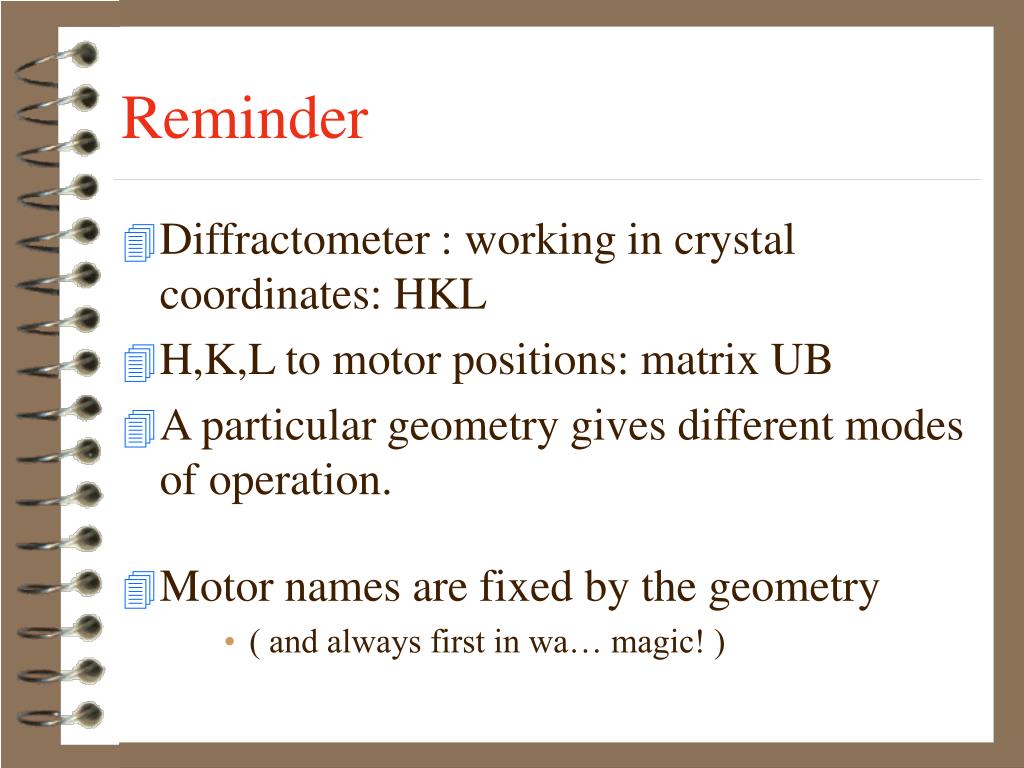 Reminder

Diffractometer : working in crystal coordinates: HKL

H,K,L to motor positions: matrix UB

A particular geometry gives different modes of operation.

Motor names are fixed by the geometry

• ( and always first in wa… magic! )